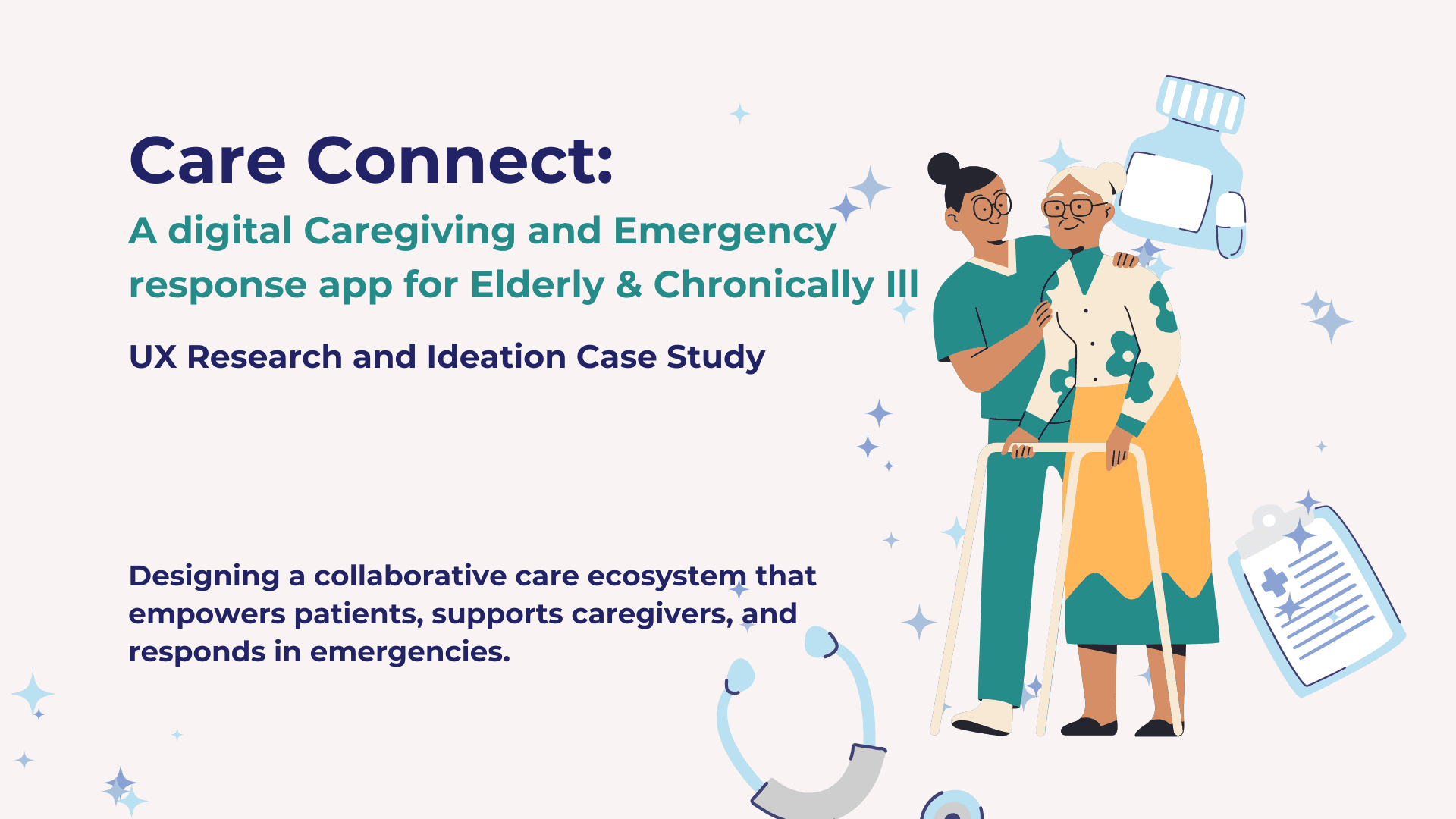 Care Connect:

A digital Caregiving and Emergency response app for Elderly & Chronically Ill

UX Research and Ideation Case Study

Designing a collaborative care ecosystem that empowers patients, supports caregivers, and responds in emergencies.